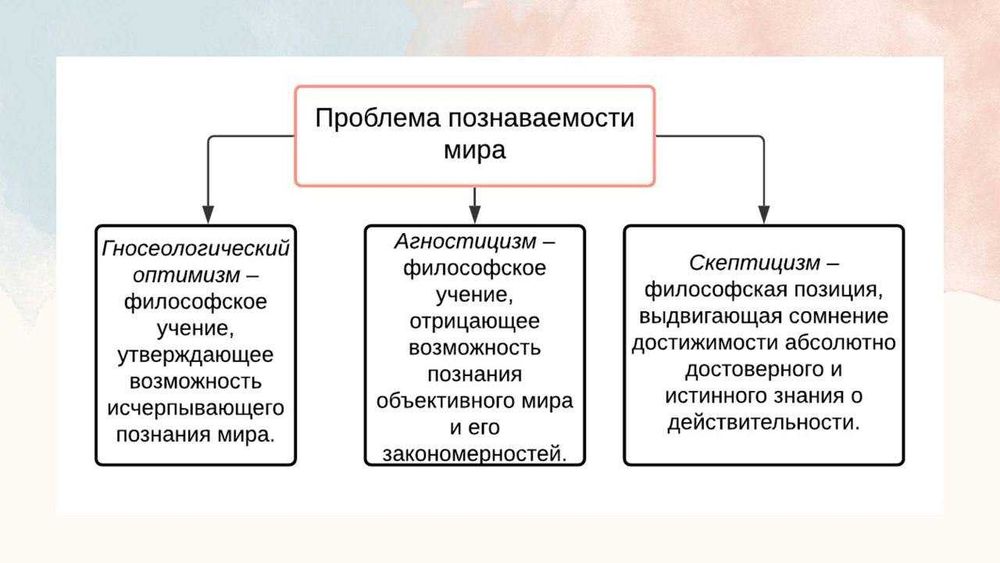 Проблема познаваемости мира

Гносеологический оптимизм – философское учение, утверждающее возможность исчерпывающего познания мира.

Агностицизм – философское учение, отрицающее возможность познания объективного мира и его закономерностей.

Скептицизм – философская позиция, выдвигающая сомнение достижимости абсолютно достоверного и истинного знания о действительности.